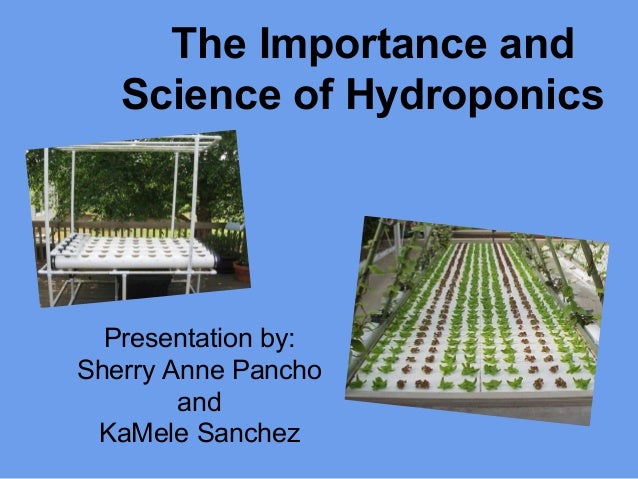 The Importance and Science of Hydroponics

Presentation by:
Sherry Anne Pancho
and
KaMele Sanchez